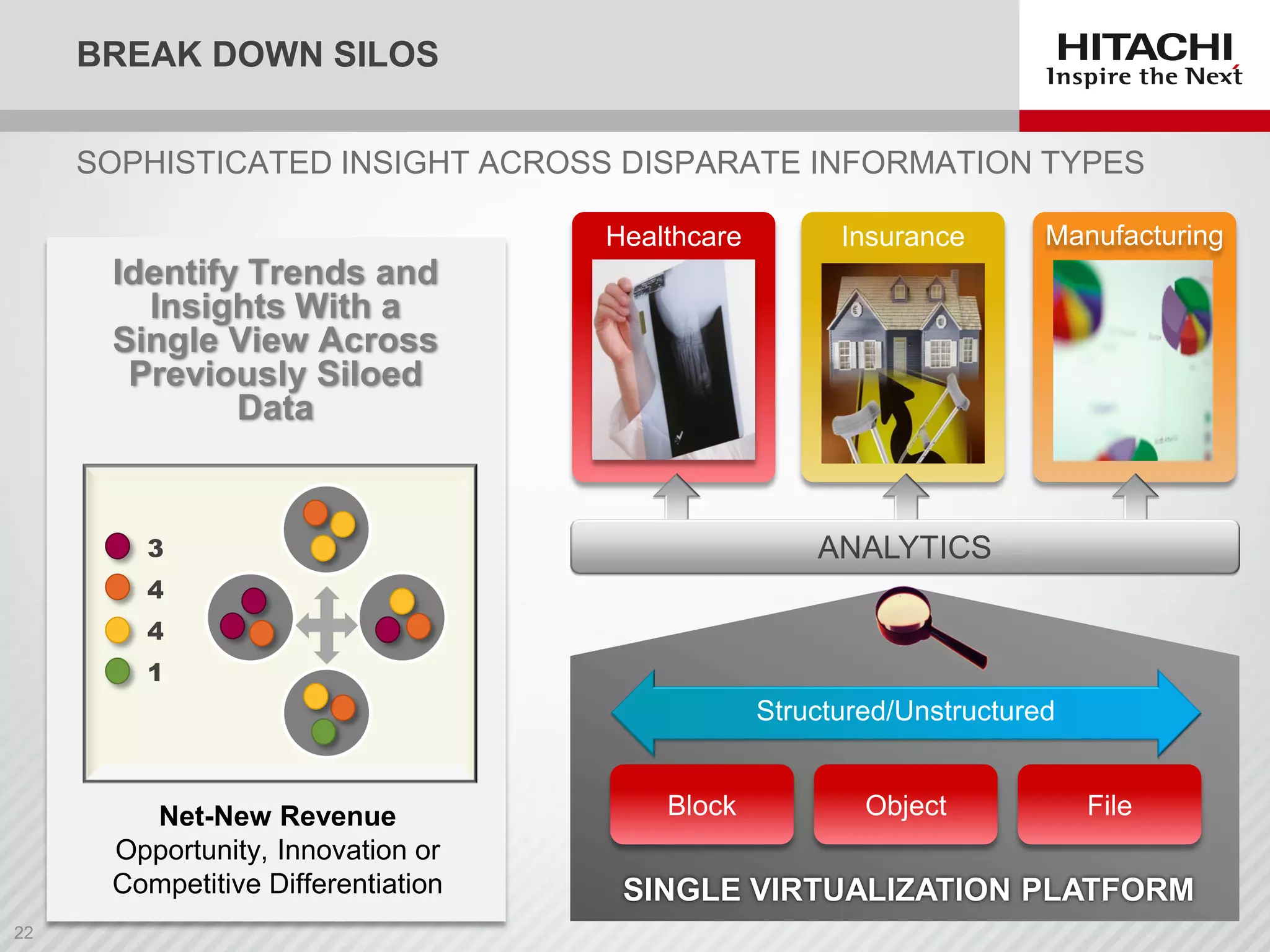 BREAK DOWN SILOS

HITACHI
Inspire the Next

SOPHISTICATED INSIGHT ACROSS DISPARATE INFORMATION TYPES

Identify Trends and Insights With a Single View Across Previously Siloed Data

3
4
4
1

Net-New Revenue
Opportunity, Innovation or Competitive Differentiation

Healthcare

Insurance

Manufacturing

ANALYTICS

Structured/Unstructured

Block

Object

File

SINGLE VIRTUALIZATION PLATFORM

22